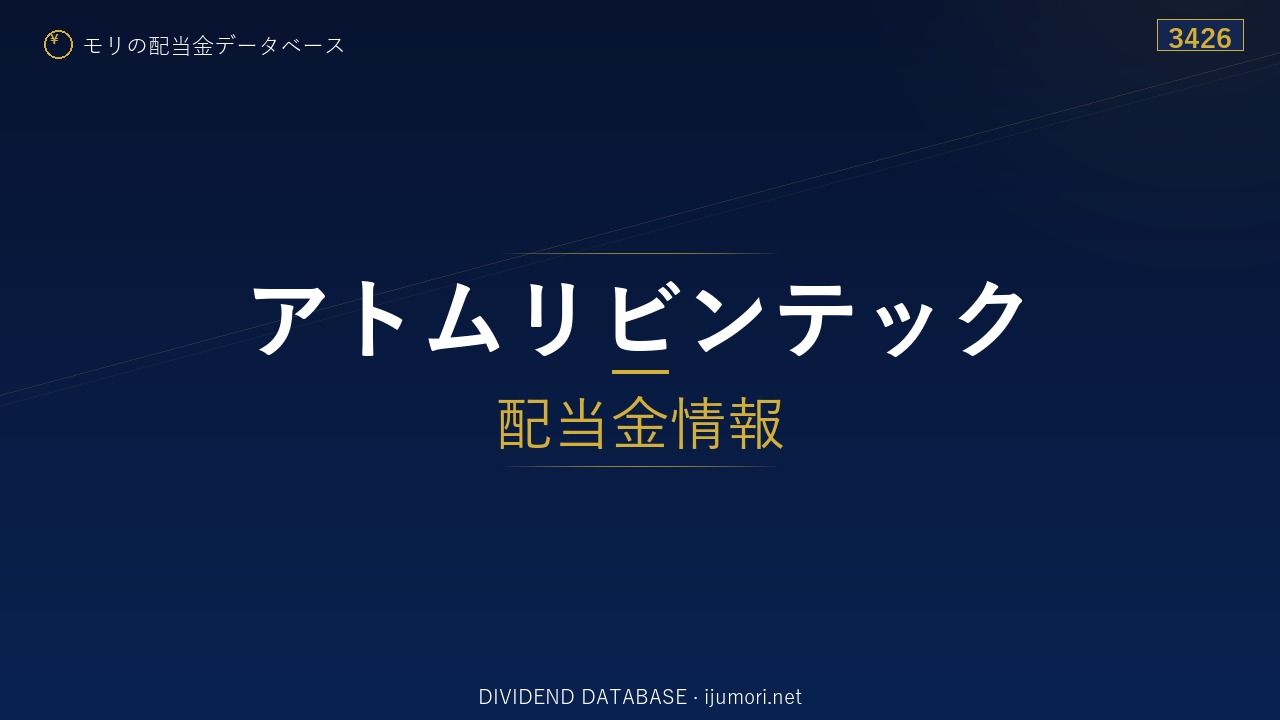 ¥ モリの配当金データベース

3426

アトムリビンテック

配当金情報

DIVIDEND DATABASE · ijumori.net